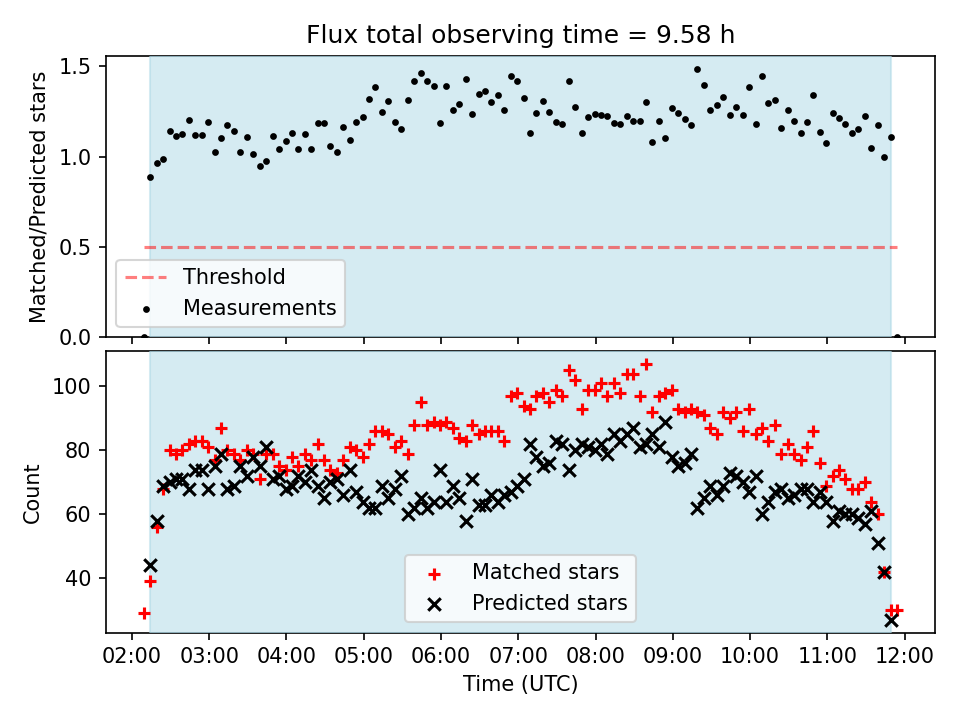 Flux total observing time = 9.58 h

Matched/Predicted stars

1.5
1.0
0.5
0.0

Threshold
Measurements

Count

100
80
60
40

Matched stars
Predicted stars

02:00 03:00 04:00 05:00 06:00 07:00 08:00 09:00 10:00 11:00 12:00
Time (UTC)